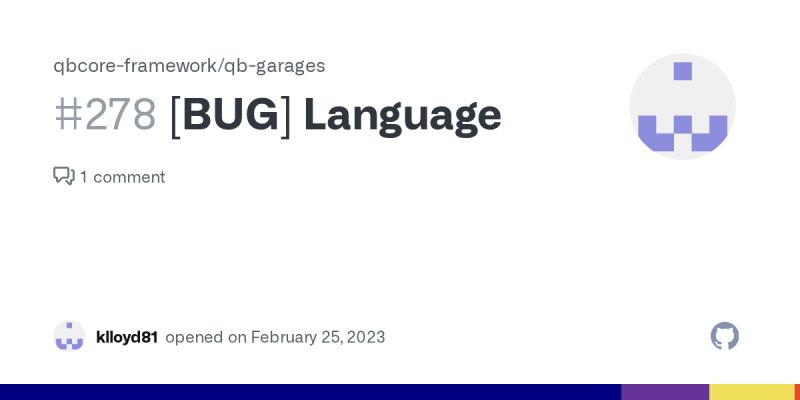 qbcore-framework/qb-garages

#278 [BUG] Language

1 comment

klloyd81 opened on February 25, 2023